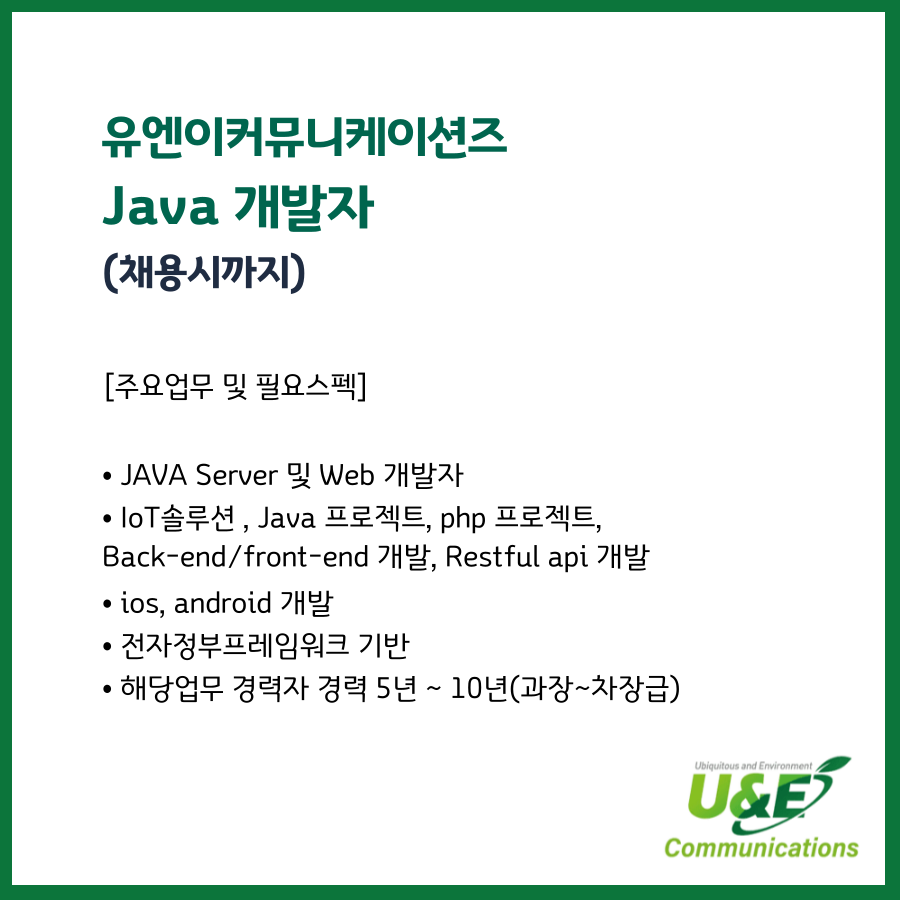 유엔이커뮤니케이션즈
Java 개발자
(채용시까지)

[주요업무 및 필요스펙]

• JAVA Server 및 Web 개발자
• IoT솔루션 , Java 프로젝트, php 프로젝트, Back-end/front-end 개발, Restful api 개발
• ios, android 개발
• 전자정부프레임워크 기반
• 해당업무 경력자 경력 5년 ~ 10년(과장~차장급)

Ubiquitous and Environment
U&E
Communications